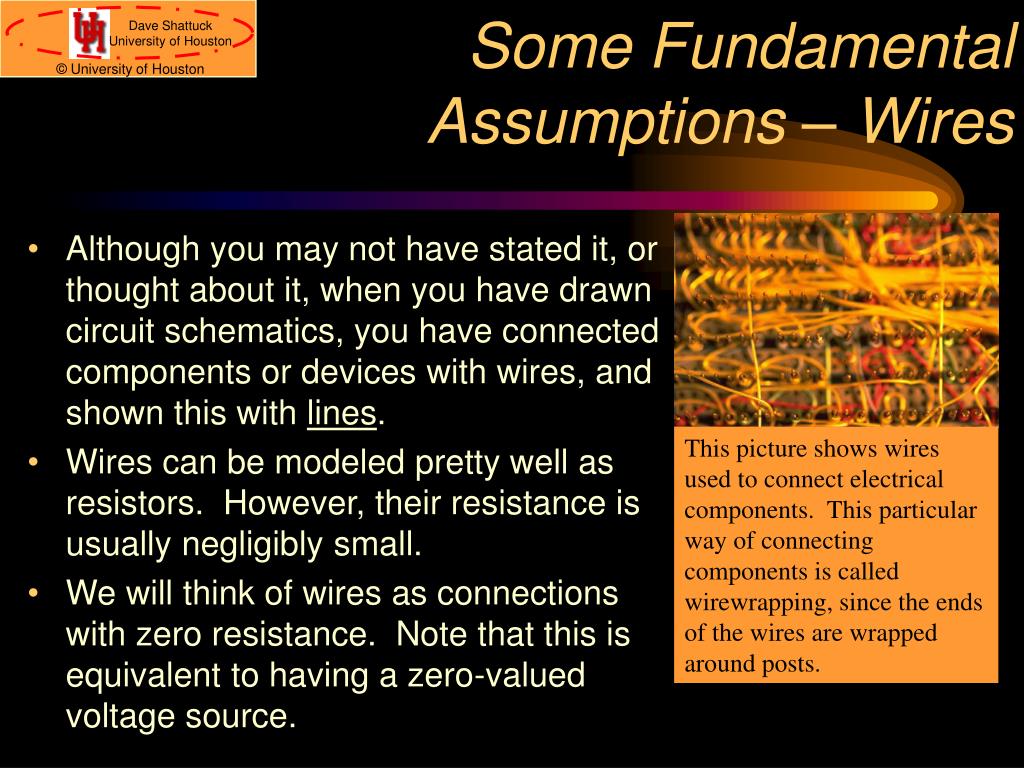 Dave Shattuck
University of Houston
© University of Houston

Some Fundamental Assumptions – Wires

• Although you may not have stated it, or thought about it, when you have drawn circuit schematics, you have connected components or devices with wires, and shown this with lines.
• Wires can be modeled pretty well as resistors. However, their resistance is usually negligibly small.
• We will think of wires as connections with zero resistance. Note that this is equivalent to having a zero-valued voltage source.

This picture shows wires used to connect electrical components. This particular way of connecting components is called wirewrapping, since the ends of the wires are wrapped around posts.